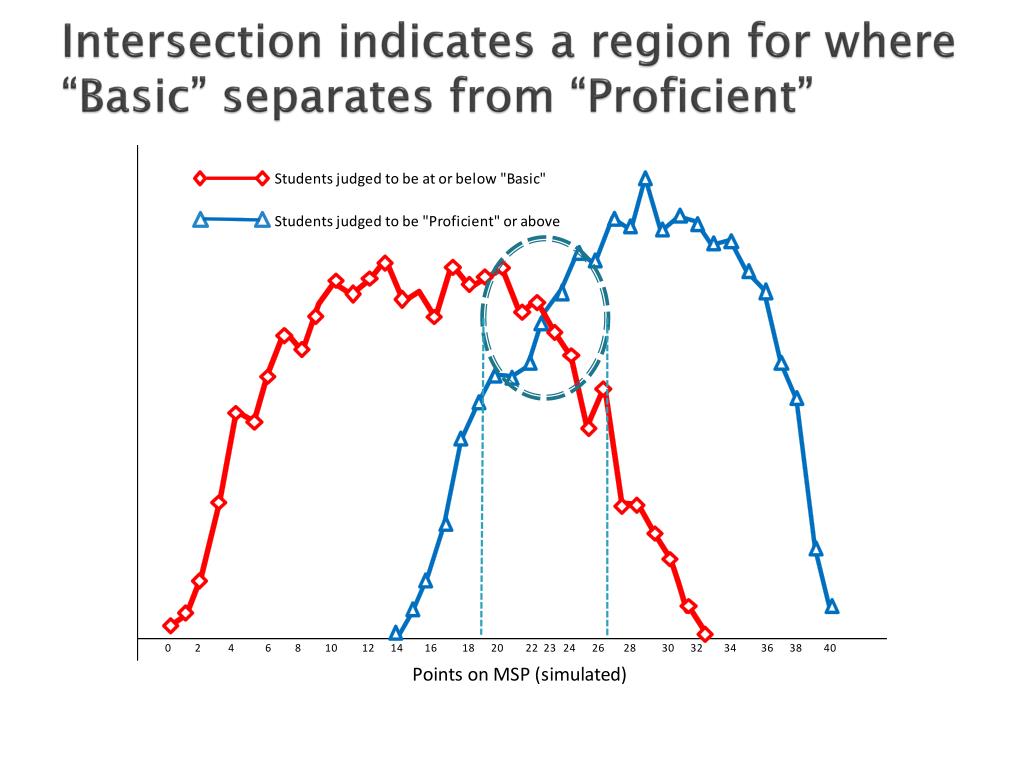 Intersection indicates a region for where “Basic” separates from “Proficient”

Students judged to be at or below "Basic"

Students judged to be "Proficient" or above

0 2 4 6 8 10 12 14 16 18 20 22 23 24 26 28 30 32 34 36 38 40

Points on MSP (simulated)